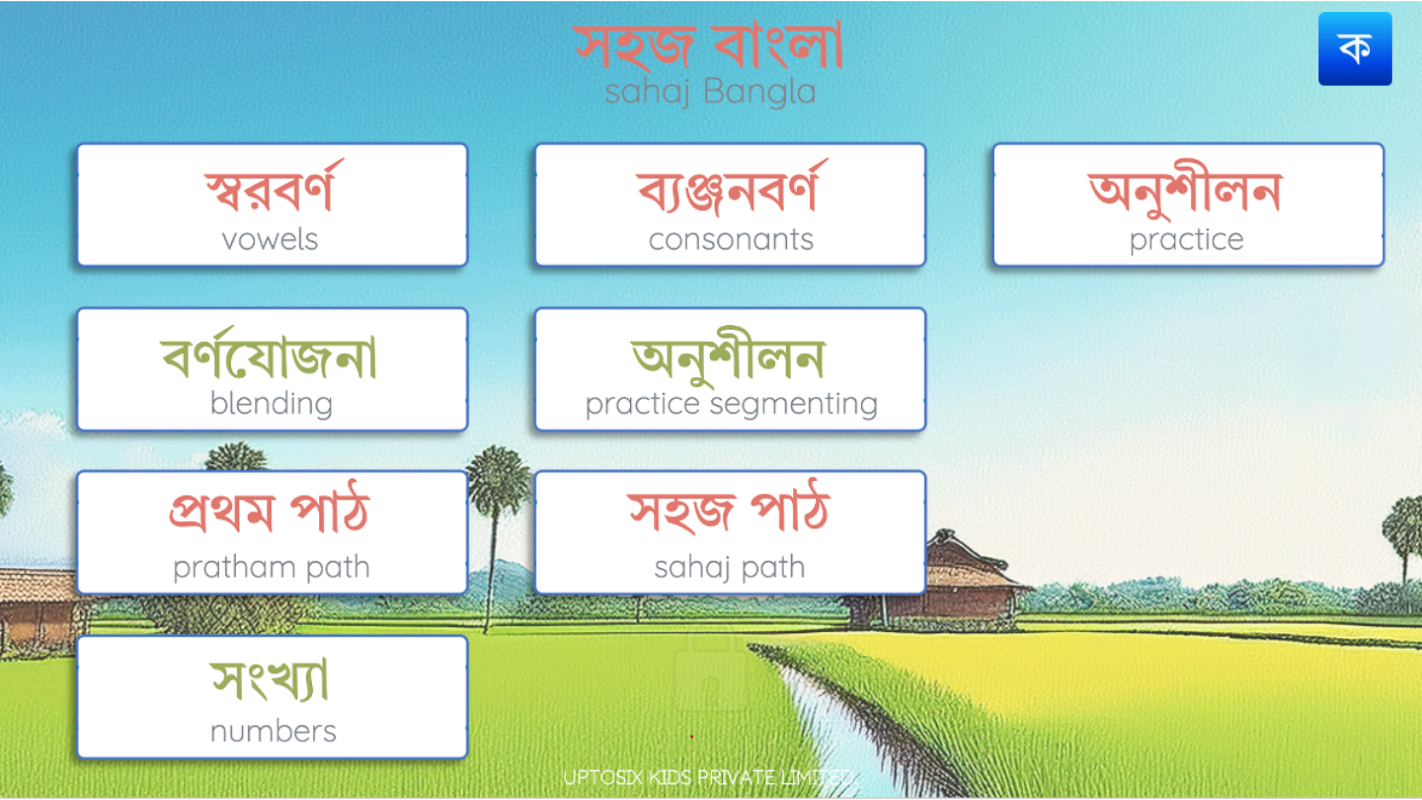 সহজ বাংলা
sahaj Bangla

ক

স্বরবর্ণ
vowels

ব্যঞ্জনবর্ণ
consonants

অনুশীলন
practice

বর্ণযোজনা
blending

অনুশীলন
practice segmenting

প্রথম পাঠ
pratham path

সহজ পাঠ
sahaj path

সংখ্যা
numbers

UPTOSIX KIDS PRIVATE LIMITED